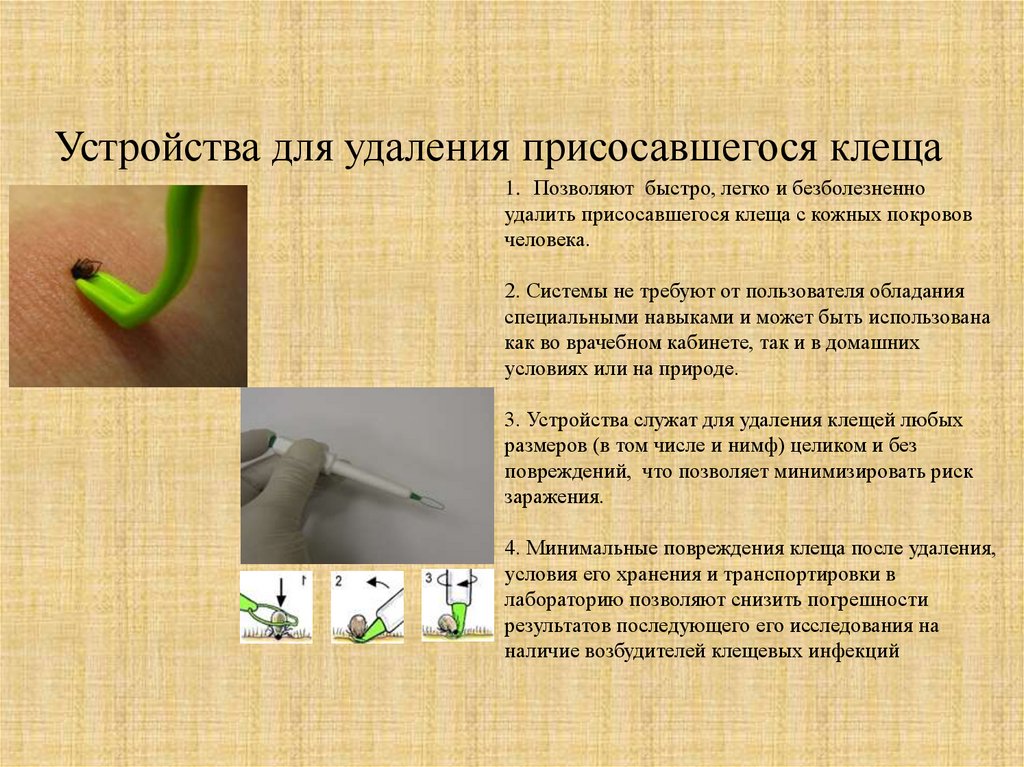 Устройства для удаления присосавшегося клеща

1. Позволяют быстро, легко и безболезненно удалить присосавшегося клеща с кожных покровов человека.

2. Системы не требуют от пользователя обладания специальными навыками и может быть использована как во врачебном кабинете, так и в домашних условиях или на природе.

3. Устройства служат для удаления клещей любых размеров (в том числе и нимф) целиком и без повреждений, что позволяет минимизировать риск заражения.

4. Минимальные повреждения клеща после удаления, условия его хранения и транспортировки в лабораторию позволяют снизить погрешности результатов последующего его исследования на наличие возбудителей клещевых инфекций

1

2

3